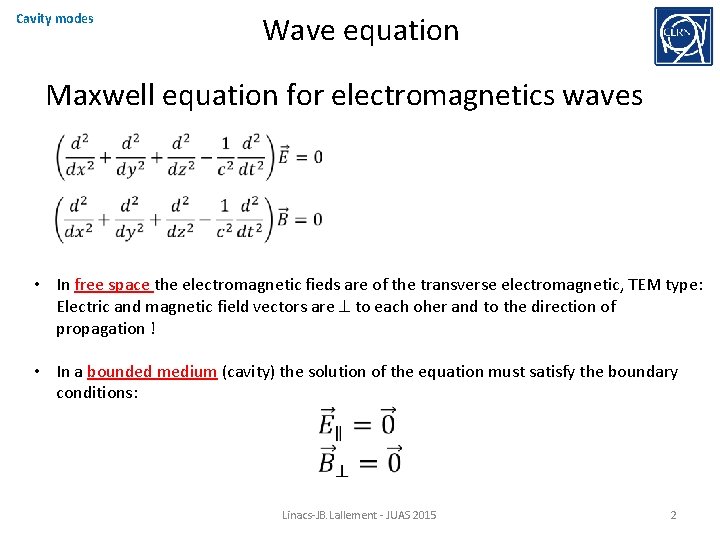 Cavity modes

Wave equation

CERN

Maxwell equation for electromagnetics waves

$\left(\frac{d^2}{dx^2}+\frac{d^2}{dy^2}+\frac{d^2}{dz^2}-\frac{1}{c^2}\frac{d^2}{dt^2}\right)\vec{E}=0$

$\left(\frac{d^2}{dx^2}+\frac{d^2}{dy^2}+\frac{d^2}{dz^2}-\frac{1}{c^2}\frac{d^2}{dt^2}\right)\vec{B}=0$

• In free space the electromagnetic fieds are of the transverse electromagnetic, TEM type: Electric and magnetic field vectors are $\perp$ to each oher and to the direction of propagation !

• In a bounded medium (cavity) the solution of the equation must satisfy the boundary conditions:

$\vec{E}_{\parallel}=\vec{0}$
$\vec{B}_{\perp}=\vec{0}$

Linacs-JB. Lallement - JUAS 2015

2